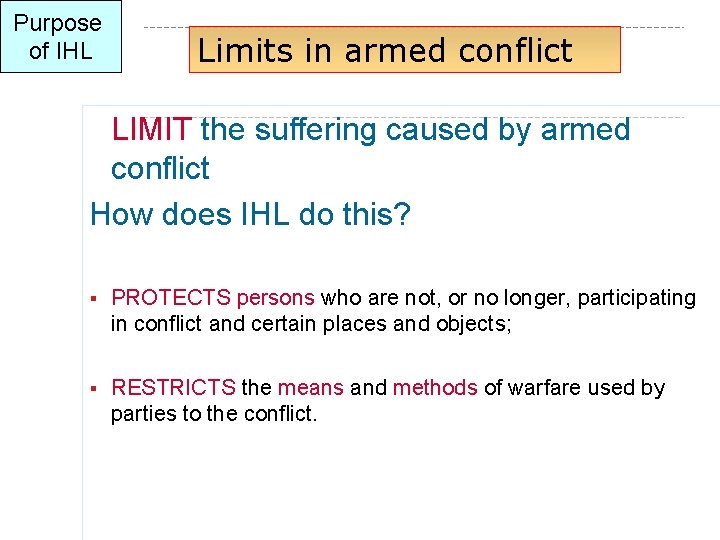 Purpose of IHL

Limits in armed conflict

LIMIT the suffering caused by armed conflict

How does IHL do this?

▪ PROTECTS persons who are not, or no longer, participating in conflict and certain places and objects;

▪ RESTRICTS the means and methods of warfare used by parties to the conflict.